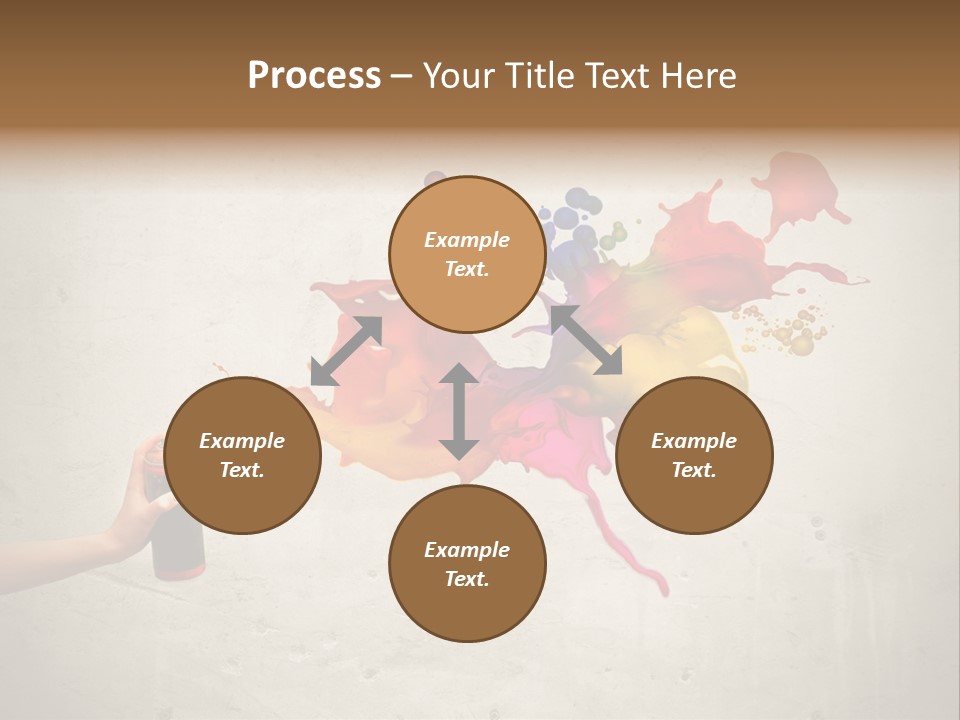 Process – Your Title Text Here

Example Text.

Example Text.

Example Text.

Example Text.